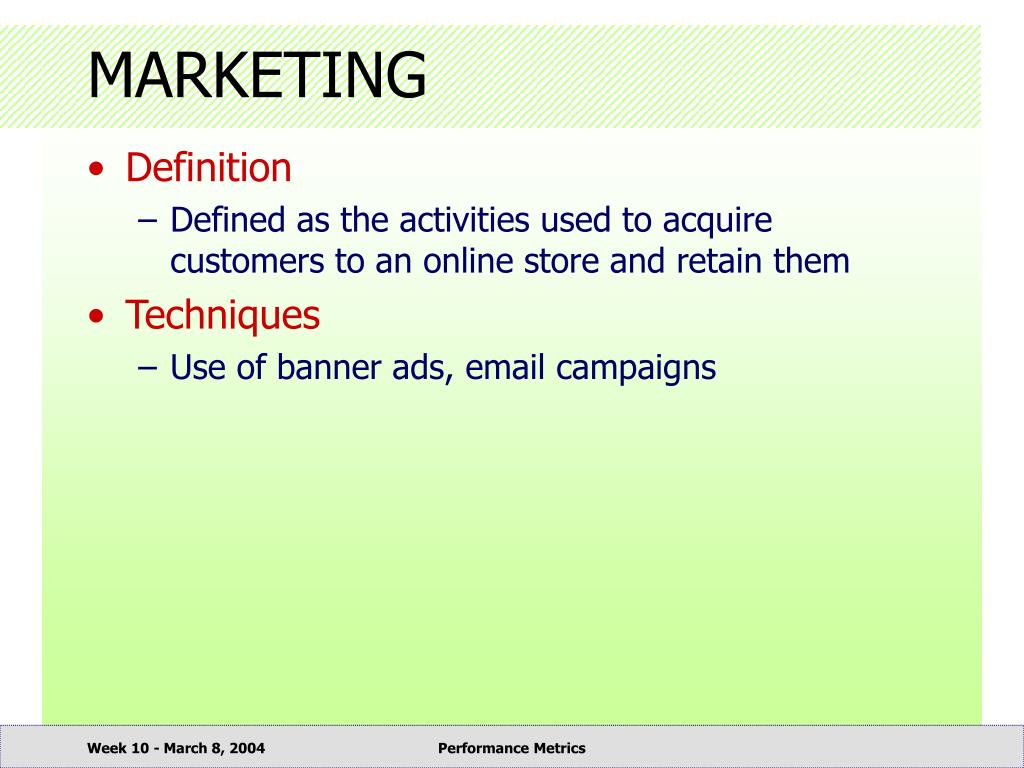 MARKETING

• Definition
– Defined as the activities used to acquire customers to an online store and retain them

• Techniques
– Use of banner ads, email campaigns

Week 10 - March 8, 2004

Performance Metrics